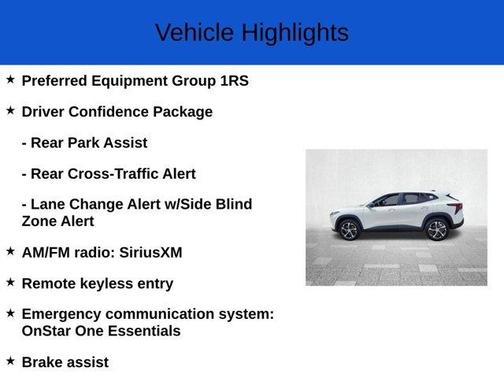 Vehicle Highlights

★ Preferred Equipment Group 1RS

★ Driver Confidence Package

- Rear Park Assist

- Rear Cross-Traffic Alert

- Lane Change Alert w/Side Blind Zone Alert

★ AM/FM radio: SiriusXM

★ Remote keyless entry

★ Emergency communication system: OnStar One Essentials

★ Brake assist